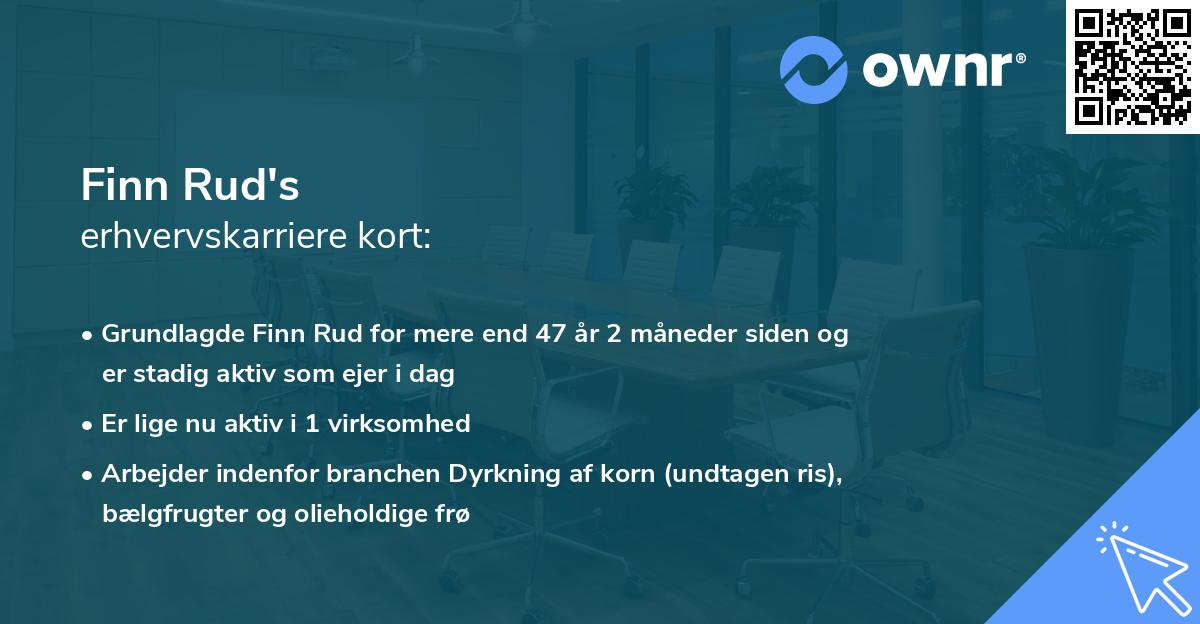 ownr®

Finn Rud's
erhvervskarriere kort:

• Grundlagde Finn Rud for mere end 47 år 2 måneder siden og er stadig aktiv som ejer i dag
• Er lige nu aktiv i 1 virksomhed
• Arbejder indenfor branchen Dyrkning af korn (undtagen ris), bælgfrugter og olieholdige frø